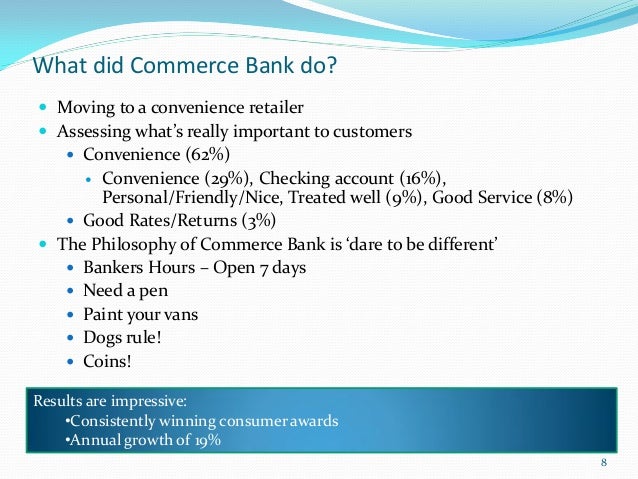 What did Commerce Bank do?

- Moving to a convenience retailer
- Assessing what's really important to customers
  - Convenience (62%)
    - Convenience (29%), Checking account (16%), Personal/Friendly/Nice, Treated well (9%), Good Service (8%)
  - Good Rates/Returns (3%)
- The Philosophy of Commerce Bank is 'dare to be different'
  - Bankers Hours – Open 7 days
  - Need a pen
  - Paint your vans
  - Dogs rule!
  - Coins!

Results are impressive:
•Consistently winning consumer awards
•Annual growth of 19%

8